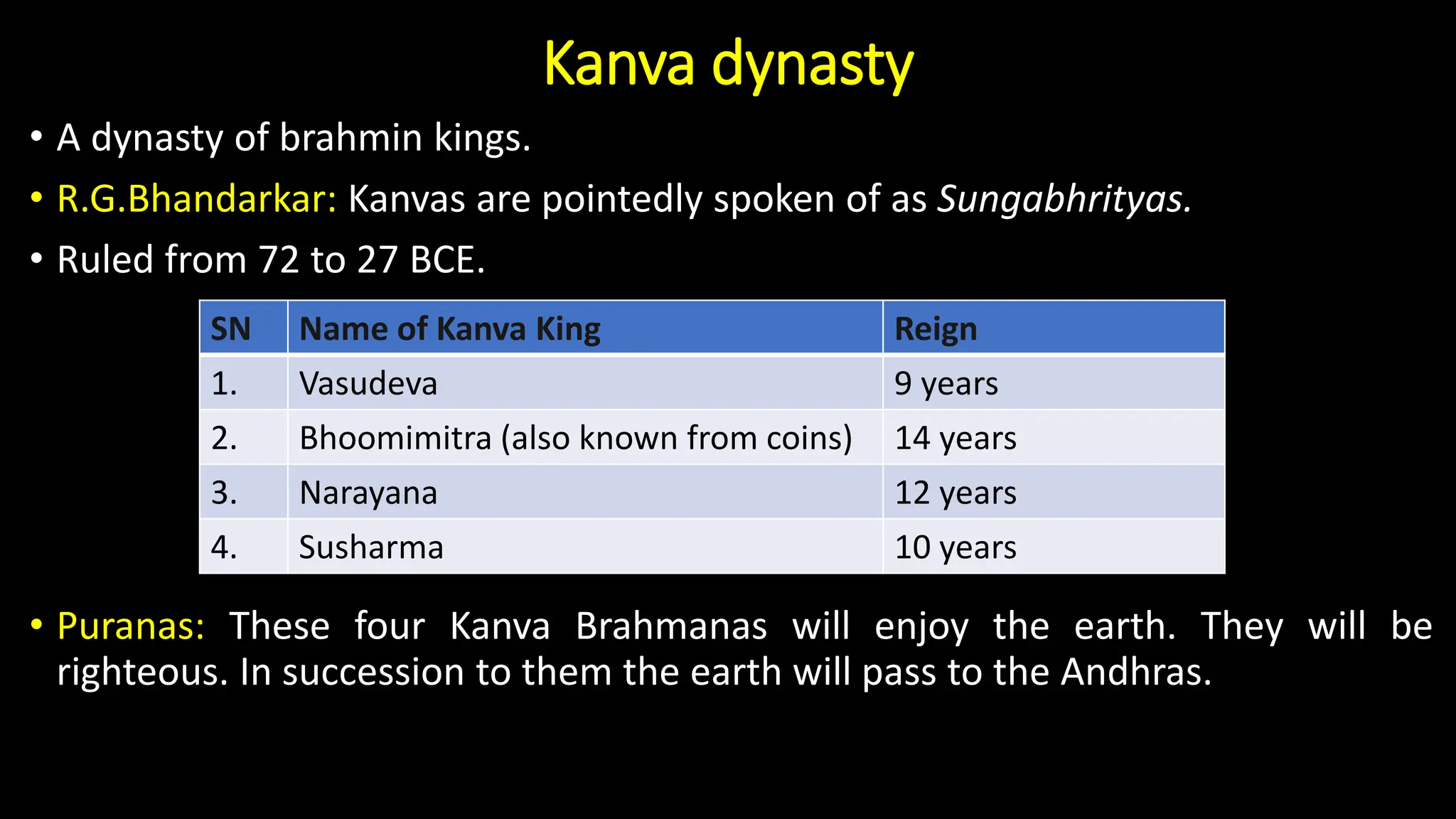 Kanva dynasty

• A dynasty of brahmin kings.

• R.G.Bhandarkar: Kanvas are pointedly spoken of as Sungabhrityas.

• Ruled from 72 to 27 BCE.

| SN | Name of Kanva King | Reign |
|---|---|---|
| 1. | Vasudeva | 9 years |
| 2. | Bhoomimitra (also known from coins) | 14 years |
| 3. | Narayana | 12 years |
| 4. | Susharma | 10 years |

• Puranas: These four Kanva Brahmanas will enjoy the earth. They will be righteous. In succession to them the earth will pass to the Andhras.